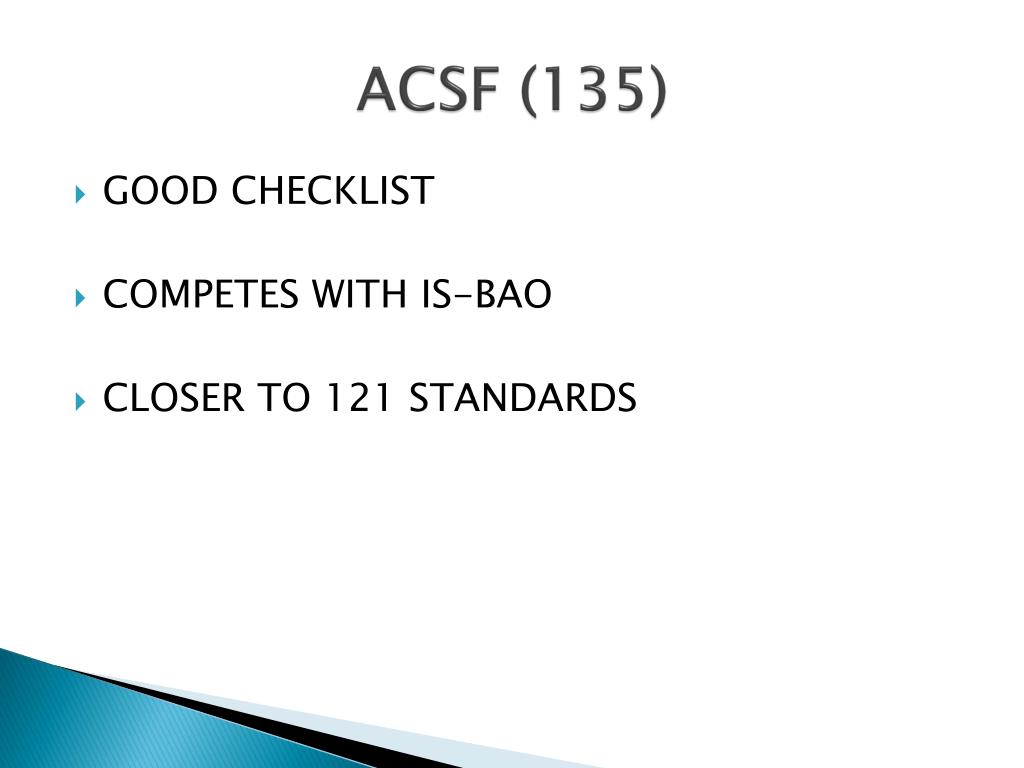 ACSF (135)

GOOD CHECKLIST

COMPETES WITH IS-BAO

CLOSER TO 121 STANDARDS